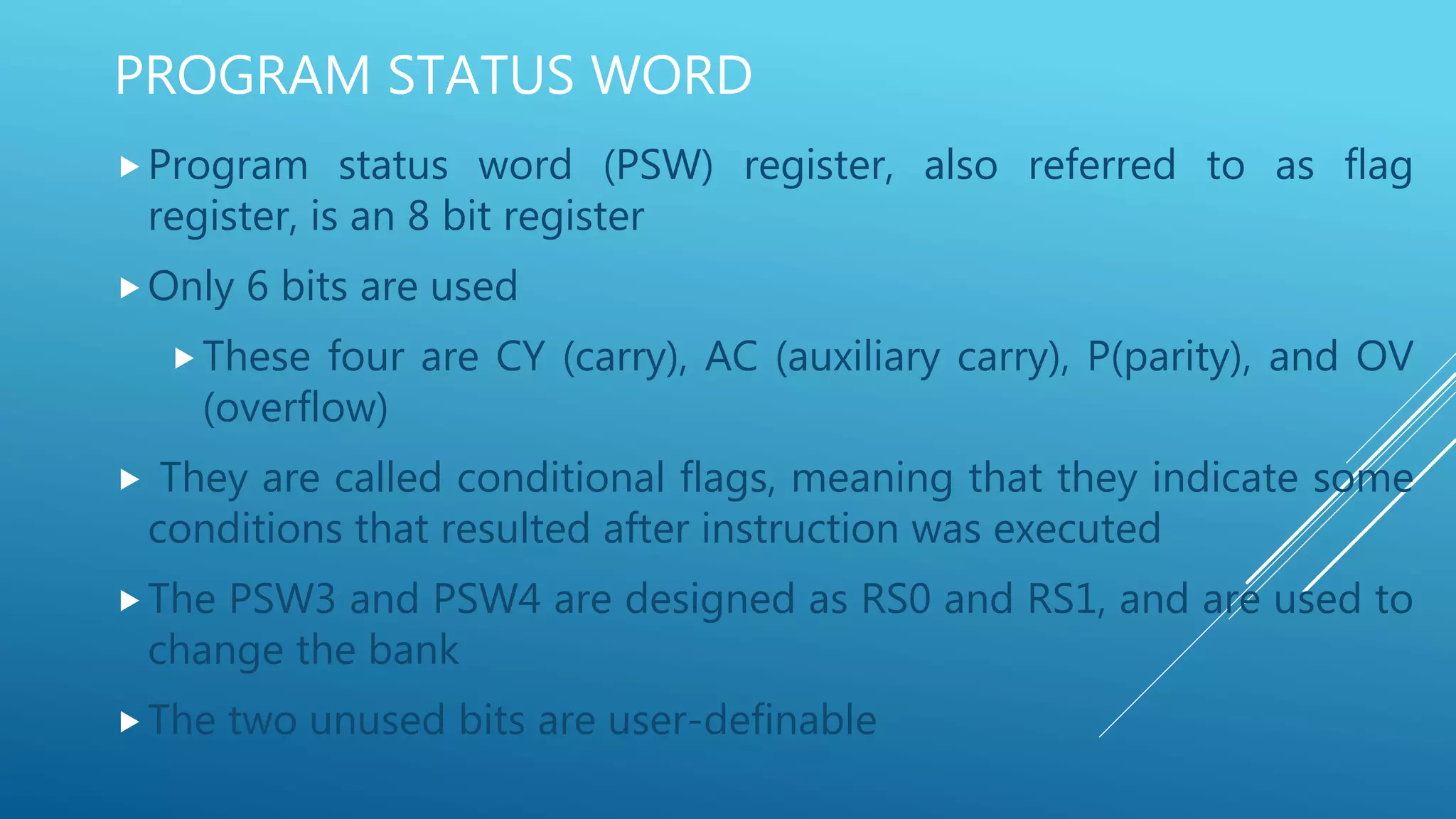 PROGRAM STATUS WORD

Program status word (PSW) register, also referred to as flag register, is an 8 bit register

Only 6 bits are used

These four are CY (carry), AC (auxiliary carry), P(parity), and OV (overflow)

They are called conditional flags, meaning that they indicate some conditions that resulted after instruction was executed

The PSW3 and PSW4 are designed as RS0 and RS1, and are used to change the bank

The two unused bits are user-definable